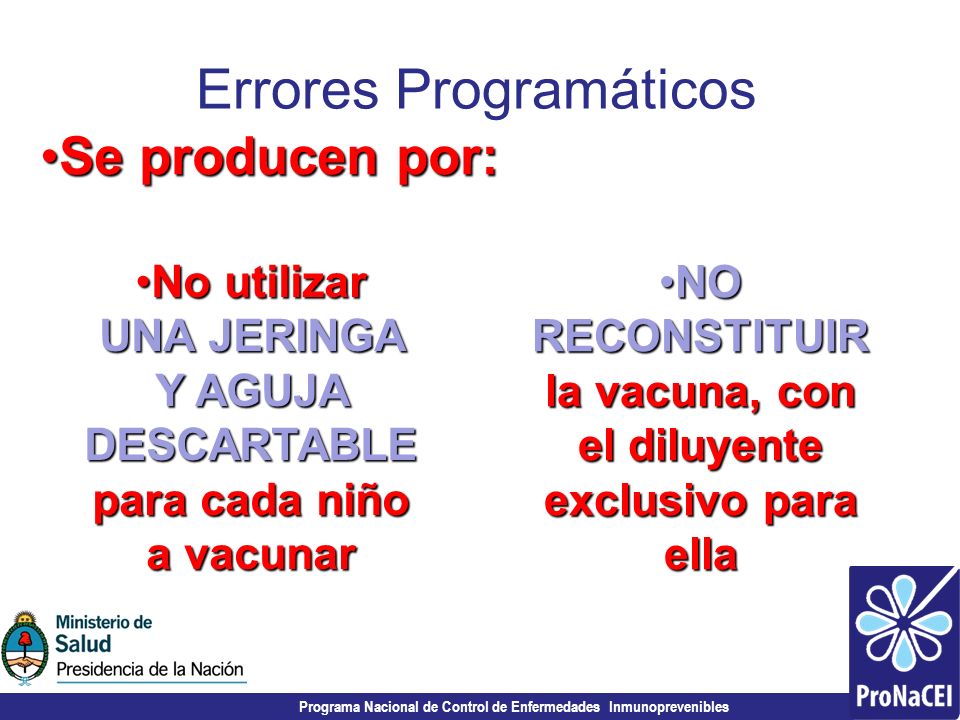 Errores Programáticos

•Se producen por:

•No utilizar UNA JERINGA Y AGUJA DESCARTABLE para cada niño a vacunar

•NO RECONSTITUIR la vacuna, con el diluyente exclusivo para ella

Ministerio de Salud
Presidencia de la Nación

ProNaCEI

Programa Nacional de Control de Enfermedades Inmunoprevenibles